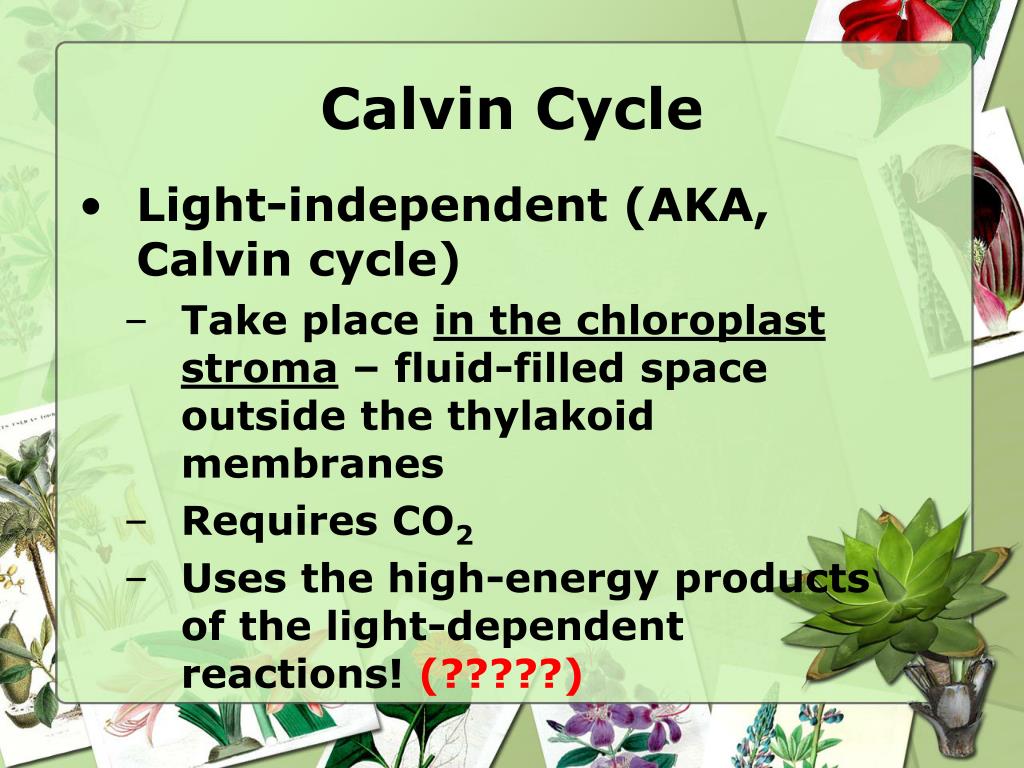 Calvin Cycle

• Light-independent (AKA, Calvin cycle)
– Take place in the chloroplast stroma – fluid-filled space outside the thylakoid membranes
– Requires $CO_2$
– Uses the high-energy products of the light-dependent reactions! (?????)